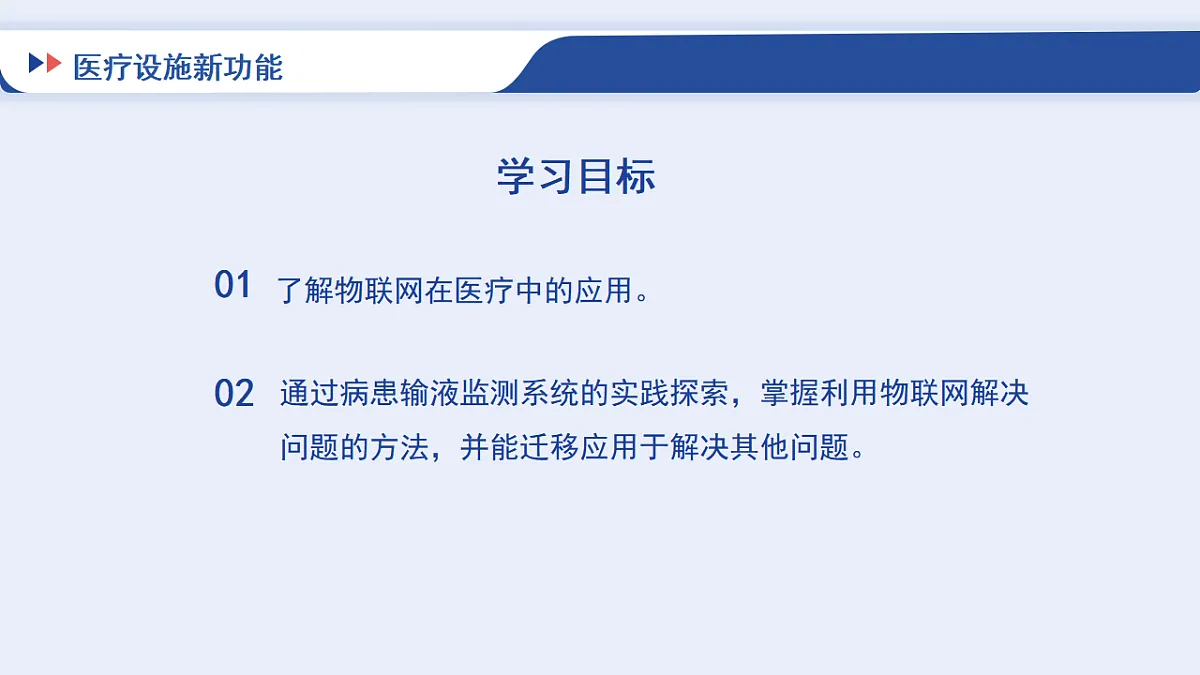 医疗设施新功能

学习目标

01 了解物联网在医疗中的应用。

02 通过病患输液监测系统的实践探索，掌握利用物联网解决问题的方法，并能迁移应用于解决其他问题。